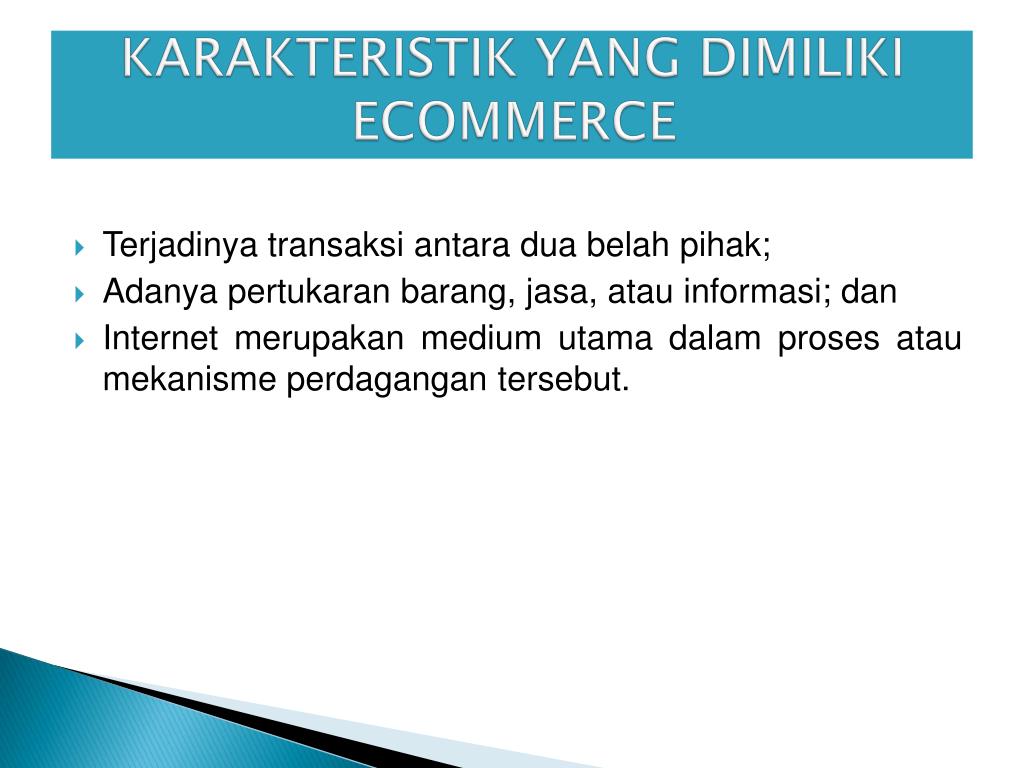 KARAKTERISTIK YANG DIMILIKI ECOMMERCE

Terjadinya transaksi antara dua belah pihak;

Adanya pertukaran barang, jasa, atau informasi; dan

Internet merupakan medium utama dalam proses atau mekanisme perdagangan tersebut.